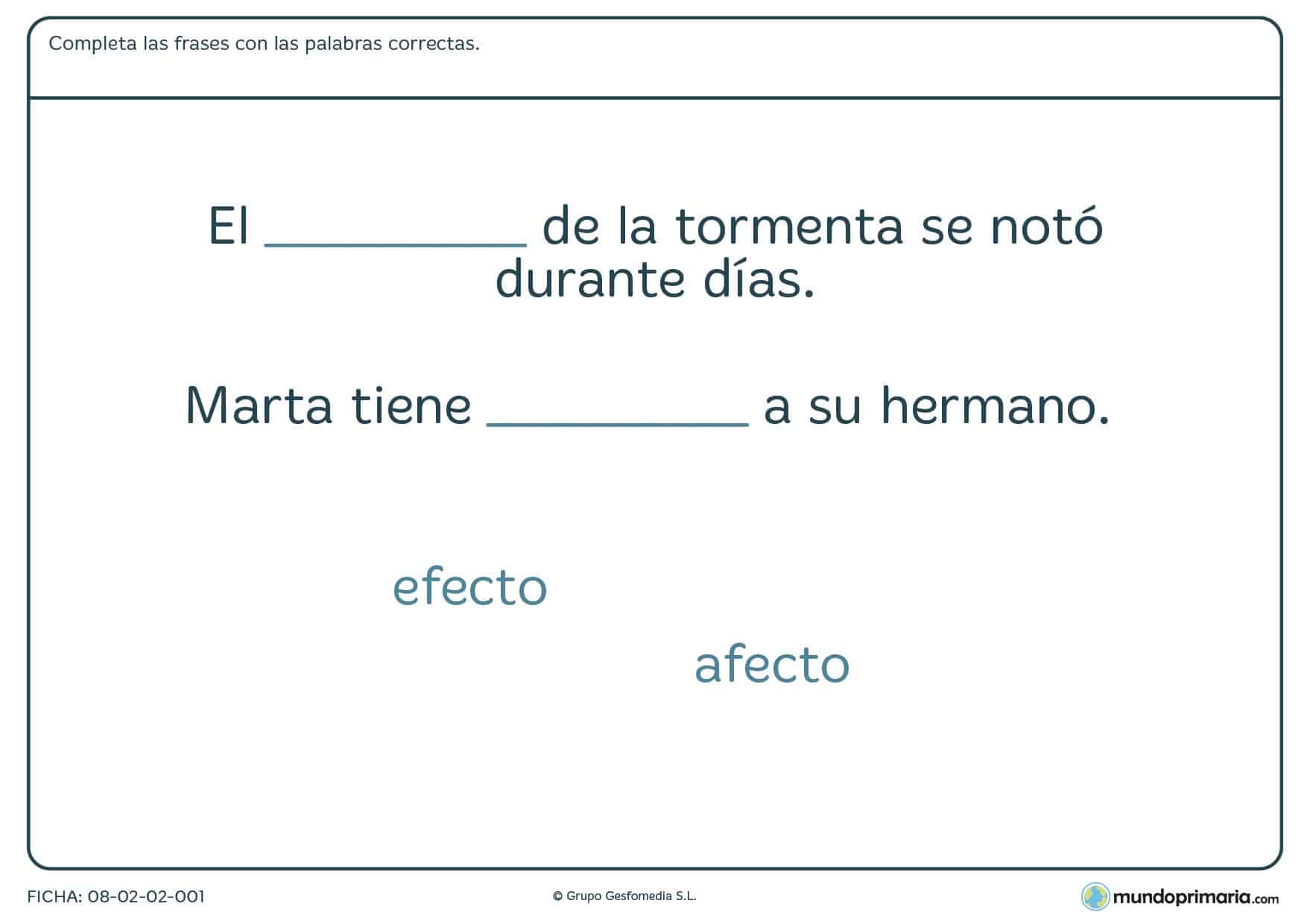 Completa las frases con las palabras correctas.

El __________ de la tormenta se notó durante días.

Marta tiene __________ a su hermano.

efecto

afecto

FICHA: 08-02-02-001

© Grupo Gesfomedia S.L.

mundoprimaria.com